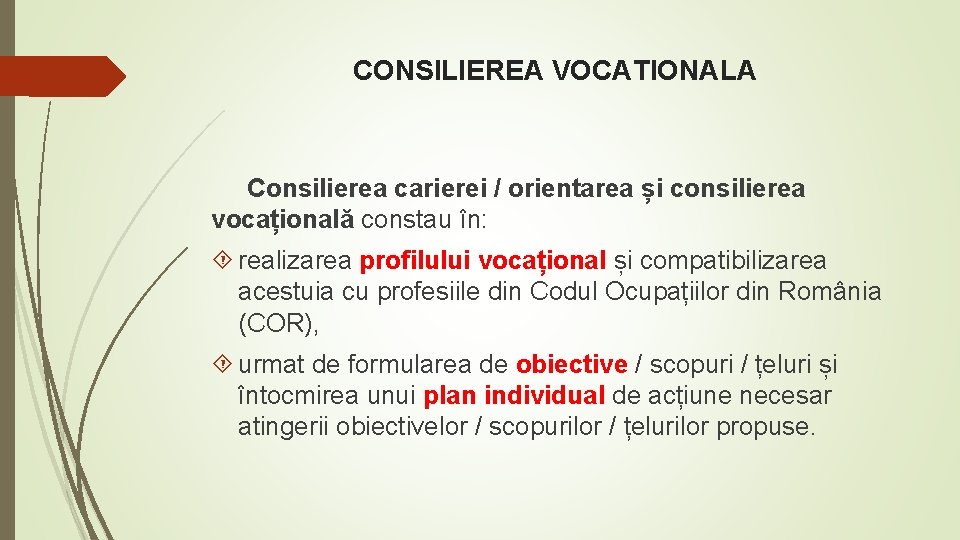 CONSILIEREA VOCATIONALA

Consilierea carierei / orientarea și consilierea vocațională constau în:

realizarea profilului vocațional și compatibilizarea acestuia cu profesiile din Codul Ocupațiilor din România (COR),

urmat de formularea de obiective / scopuri / țeluri și întocmirea unui plan individual de acțiune necesar atingerii obiectivelor / scopurilor / țelurilor propuse.